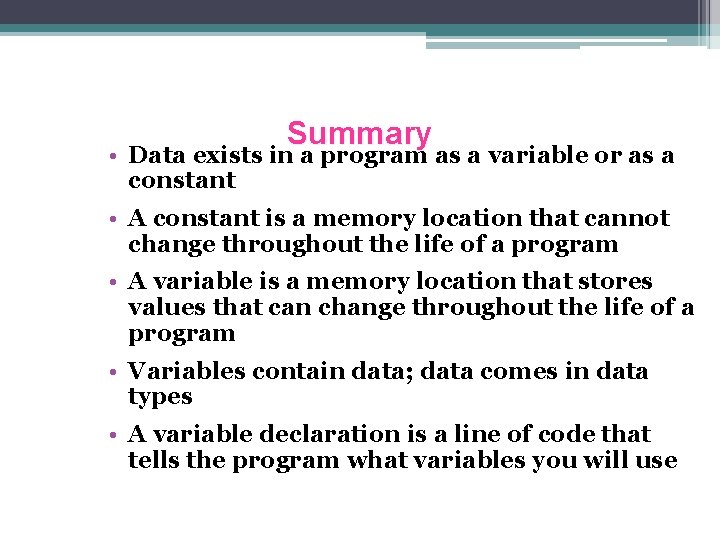 Summary

• Data exists in a program as a variable or as a constant

• A constant is a memory location that cannot change throughout the life of a program

• A variable is a memory location that stores values that can change throughout the life of a program

• Variables contain data; data comes in data types

• A variable declaration is a line of code that tells the program what variables you will use